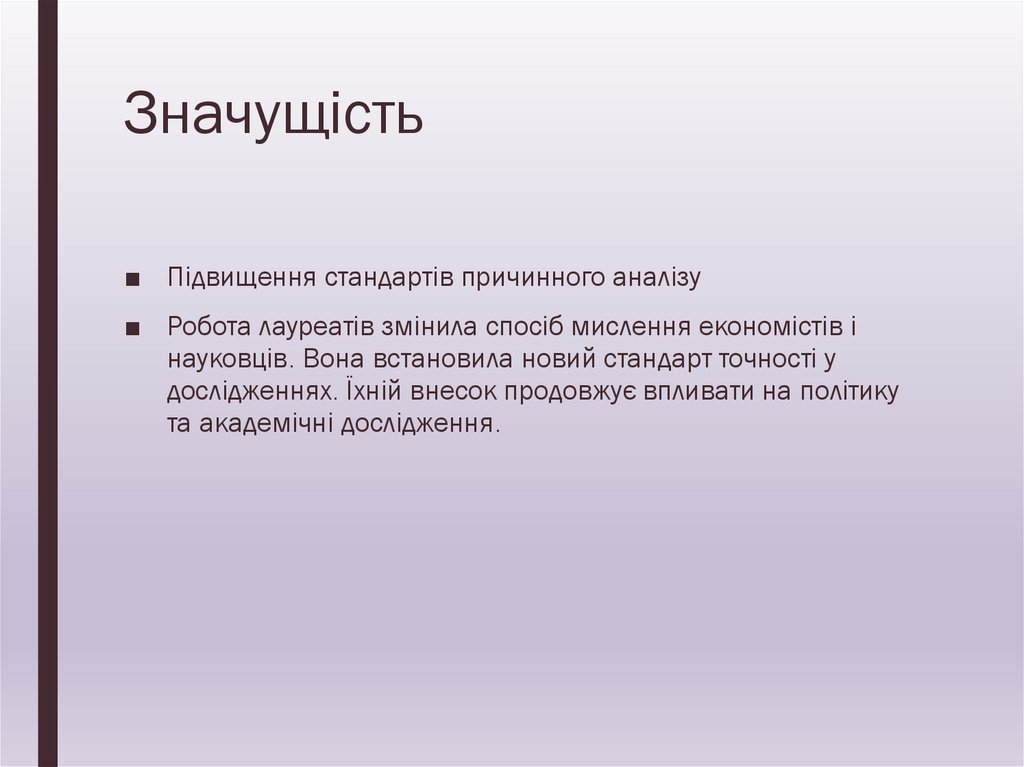 Значущість

■ Підвищення стандартів причинного аналізу

■ Робота лауреатів змінила спосіб мислення економістів і науковців. Вона встановила новий стандарт точності у дослідженнях. Їхній внесок продовжує впливати на політику та академічні дослідження.